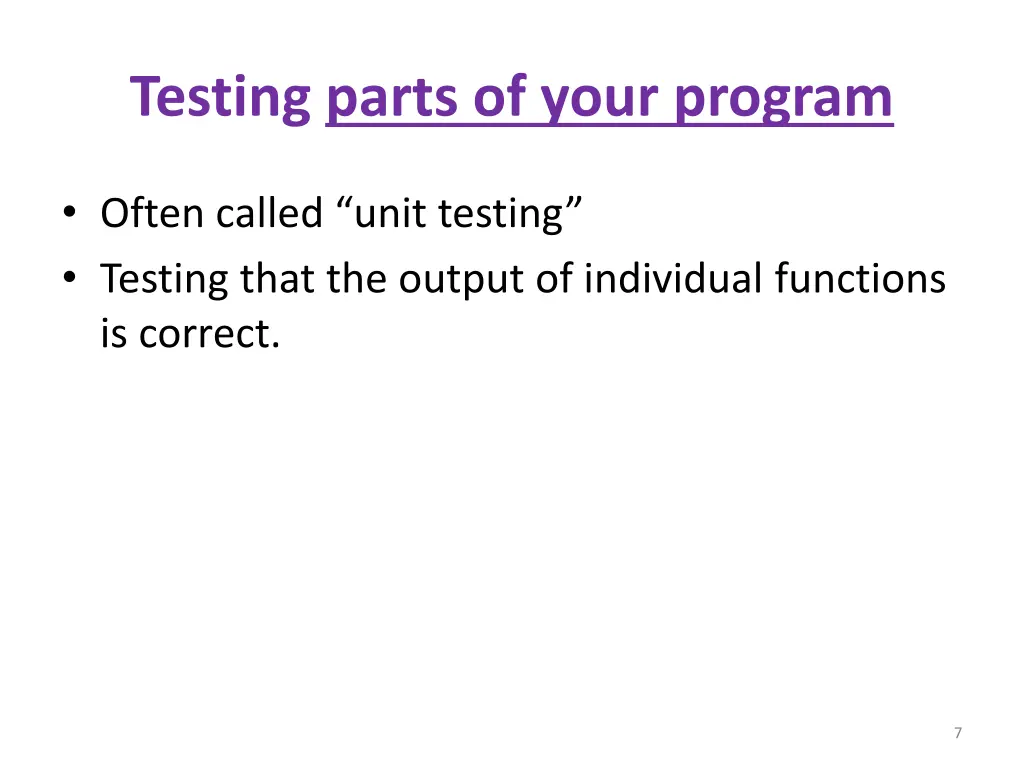 Testing parts of your program

• Often called “unit testing”
• Testing that the output of individual functions is correct.

7